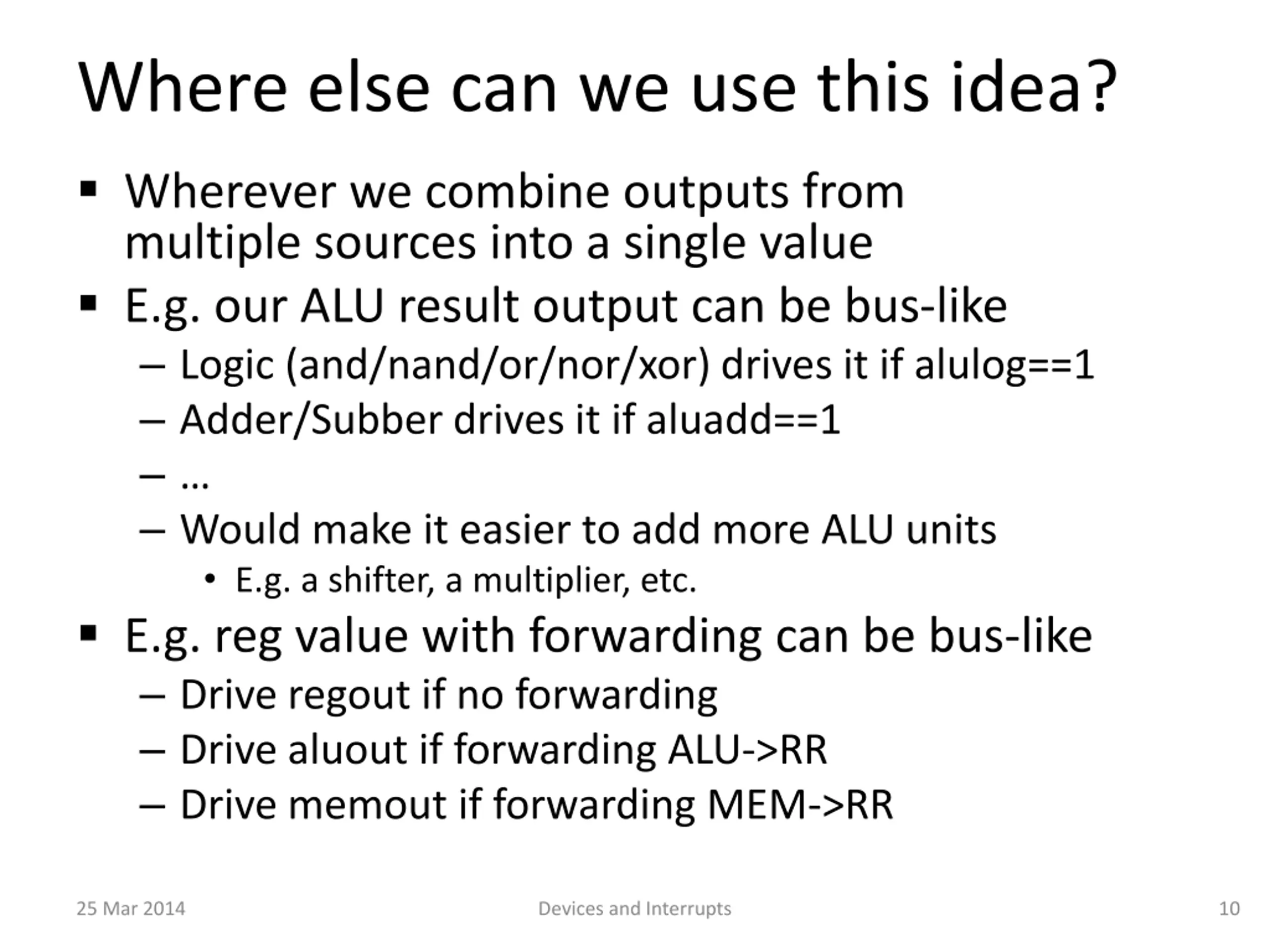 Where else can we use this idea?

▪ Wherever we combine outputs from multiple sources into a single value
▪ E.g. our ALU result output can be bus-like
– Logic (and/nand/or/nor/xor) drives it if alulog==1
– Adder/Subber drives it if aluadd==1
– …
– Would make it easier to add more ALU units
• E.g. a shifter, a multiplier, etc.
▪ E.g. reg value with forwarding can be bus-like
– Drive regout if no forwarding
– Drive aluout if forwarding ALU->RR
– Drive memout if forwarding MEM->RR

25 Mar 2014 Devices and Interrupts 10